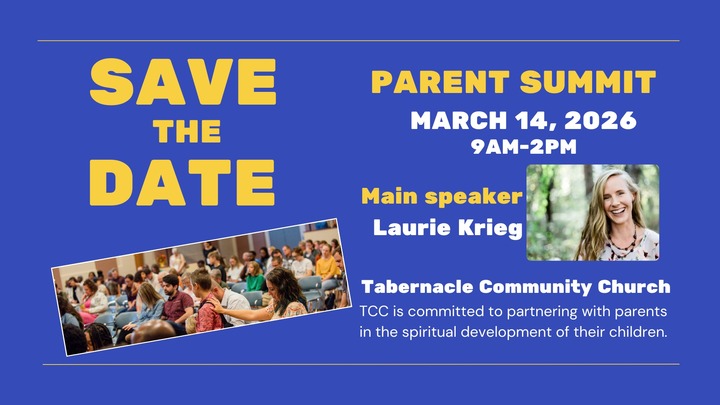 SAVE THE DATE

PARENT SUMMIT
MARCH 14, 2026
9AM-2PM

Main speaker
Laurie Krieg

Tabernacle Community Church
TCC is committed to partnering with parents in the spiritual development of their children.